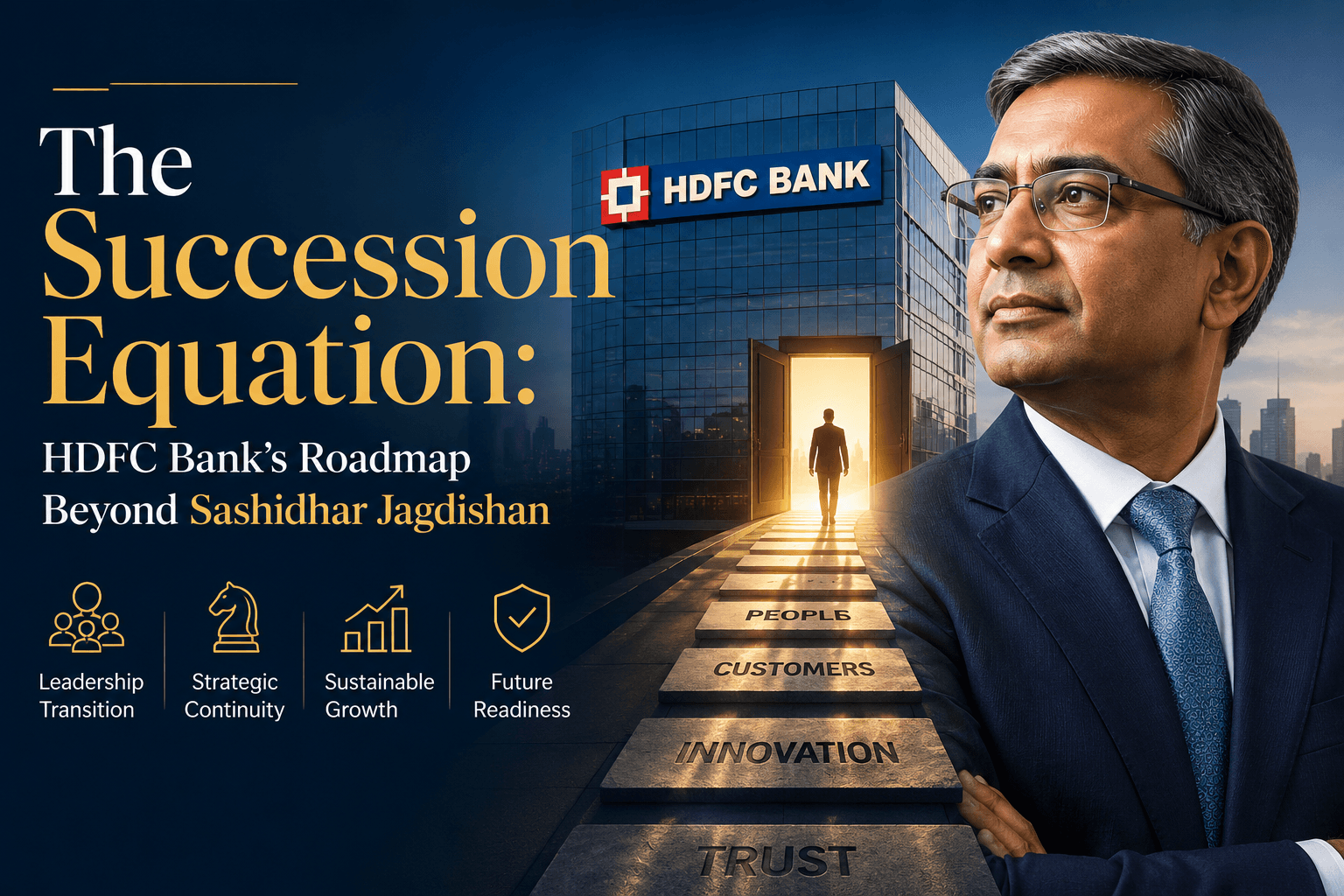 The Succession Equation:
HDFC Bank's Roadmap Beyond Sashidhar Jagdishan

Leadership Transition

Strategic Continuity

Sustainable Growth

Future Readiness

HDFC BANK

PEOPLE

CUSTOMERS

INNOVATION

TRUST